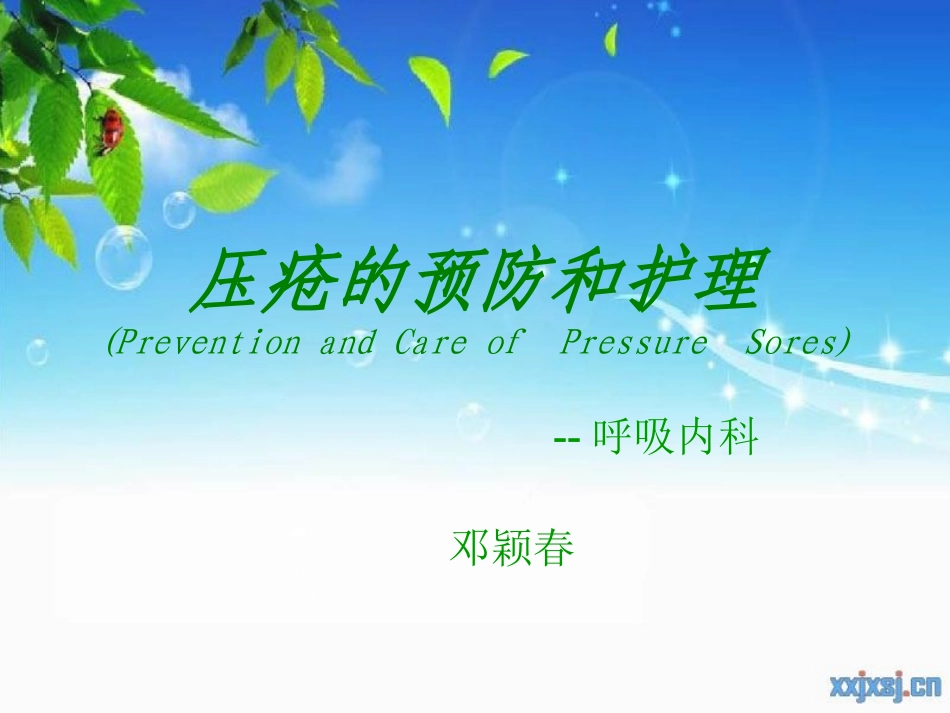 压疮的预防和护理
(Prevention and Care of Pressure Sores)

-- 呼吸内科

邓颖春

xxjxsj.cn